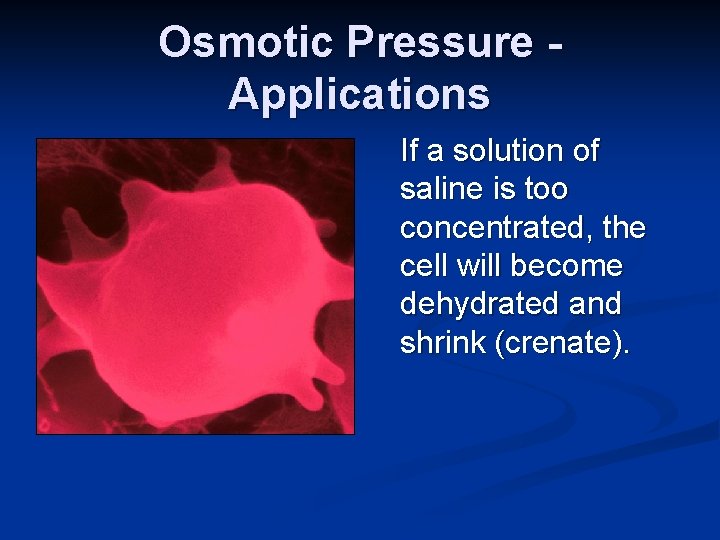 Osmotic Pressure - Applications

If a solution of saline is too concentrated, the cell will become dehydrated and shrink (crenate).